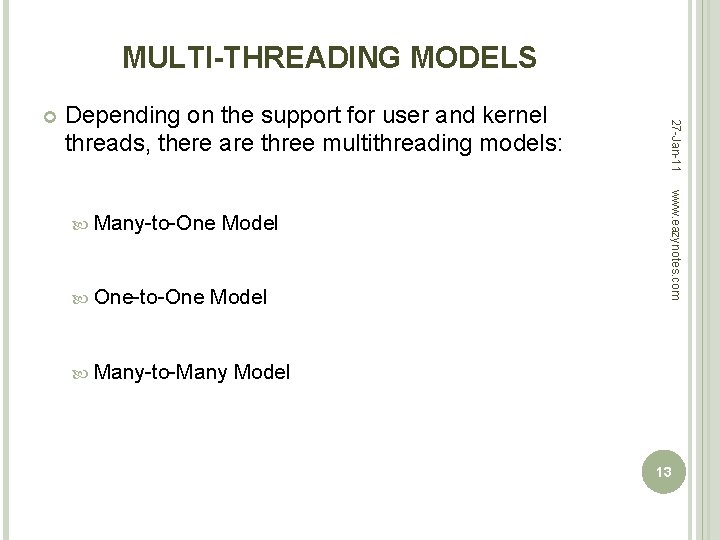 MULTI-THREADING MODELS

Depending on the support for user and kernel threads, there are three multithreading models:

Many-to-One Model

One-to-One Model

Many-to-Many Model

27-Jan-11

www.eazynotes.com

13